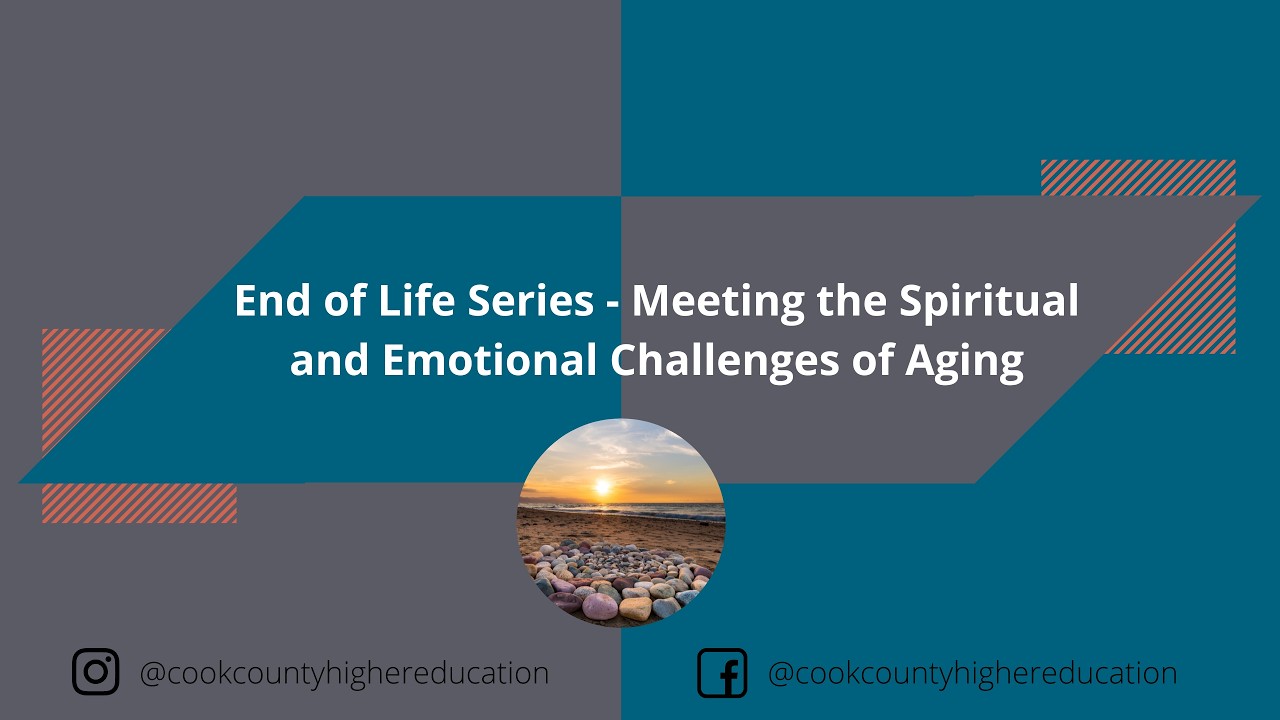 End of Life Series - Meeting the Spiritual and Emotional Challenges of Aging

@cookcountyhighereducation

@cookcountyhighereducation